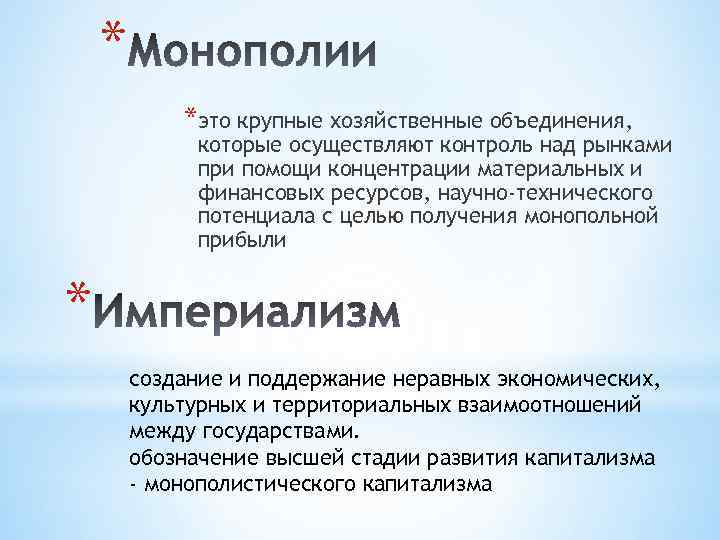 *Монополии

*это крупные хозяйственные объединения, которые осуществляют контроль над рынками при помощи концентрации материальных и финансовых ресурсов, научно-технического потенциала с целью получения монопольной прибыли

*Империализм

создание и поддержание неравных экономических, культурных и территориальных взаимоотношений между государствами.
обозначение высшей стадии развития капитализма - монополистического капитализма